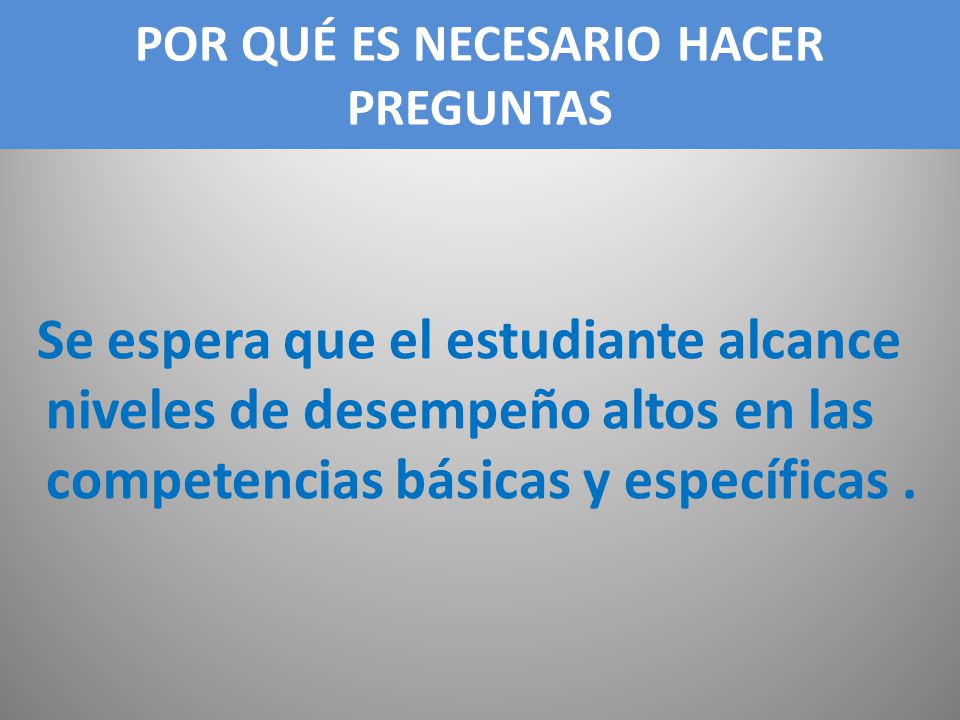 POR QUÉ ES NECESARIO HACER PREGUNTAS

Se espera que el estudiante alcance niveles de desempeño altos en las competencias básicas y específicas .